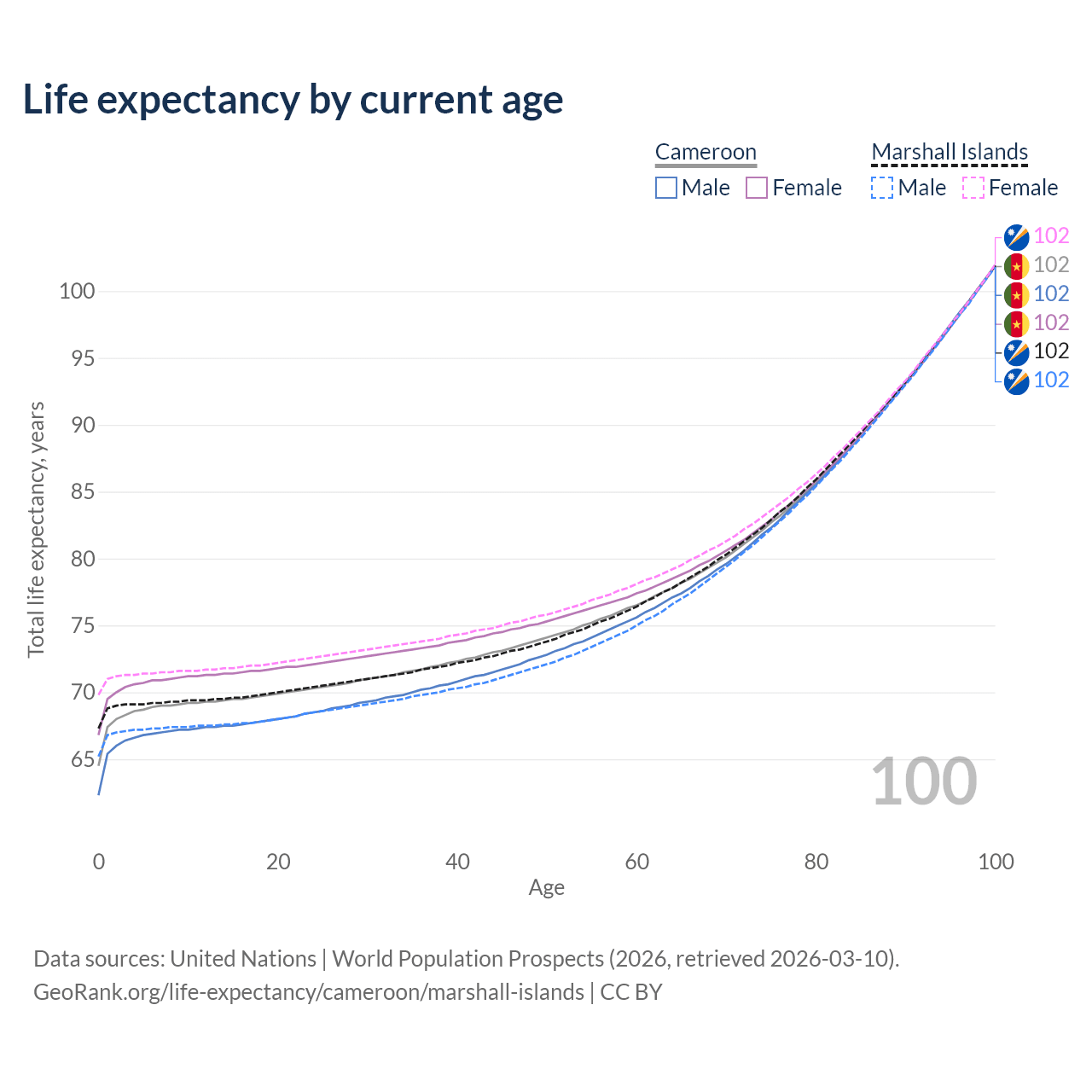 Life expectancy by current age

Cameroon
Male Female

Marshall Islands
Male Female

102
102
102
102
102
102

100
95
90
85
80
75
70
65

Total life expectancy, years

100

0 20 40 60 80 100
Age

Data sources: United Nations | World Population Prospects (2026, retrieved 2026-03-10).
GeoRank.org/life-expectancy/cameroon/marshall-islands | CC BY